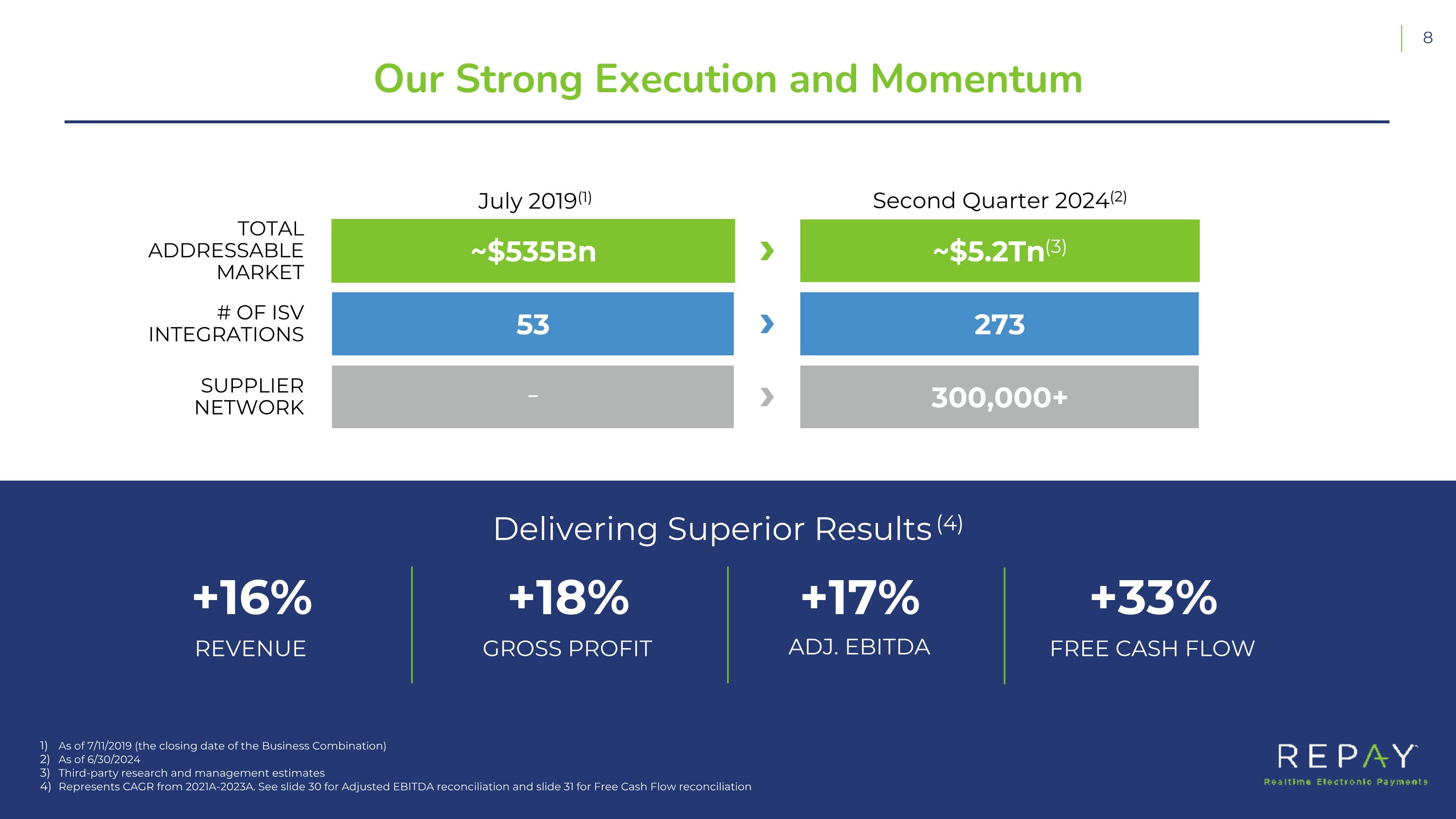 8

Our Strong Execution and Momentum

|  | July 2019$^{(1)}$ |  | Second Quarter 2024$^{(2)}$ |
|---|---|---|---|
| TOTAL ADDRESSABLE MARKET | ~$535Bn | › | ~$5.2Tn$^{(3)}$ |
| # OF ISV INTEGRATIONS | 53 | › | 273 |
| SUPPLIER NETWORK | – | › | 300,000+ |

Delivering Superior Results$^{(4)}$

+16%
REVENUE

+18%
GROSS PROFIT

+17%
ADJ. EBITDA

+33%
FREE CASH FLOW

1) As of 7/11/2019 (the closing date of the Business Combination)
2) As of 6/30/2024
3) Third-party research and management estimates
4) Represents CAGR from 2021A-2023A. See slide 30 for Adjusted EBITDA reconciliation and slide 31 for Free Cash Flow reconciliation

REPAY
Realtime Electronic Payments